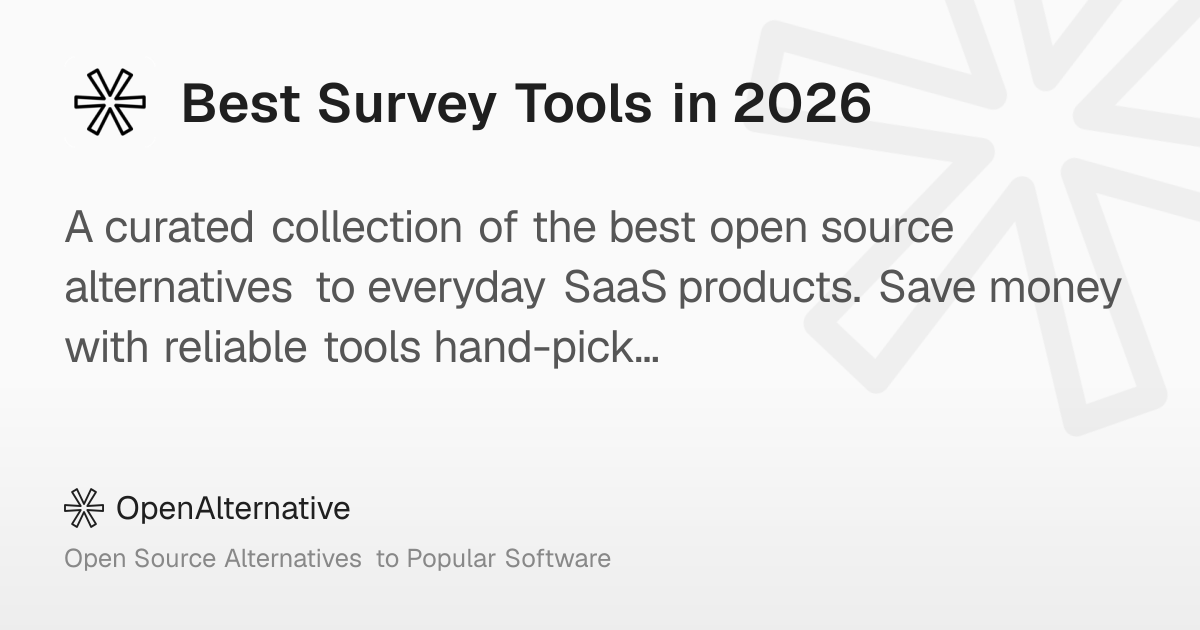 Best Survey Tools in 2026

A curated collection of the best open source alternatives to everyday SaaS products. Save money with reliable tools hand-pick...

OpenAlternative

Open Source Alternatives to Popular Software